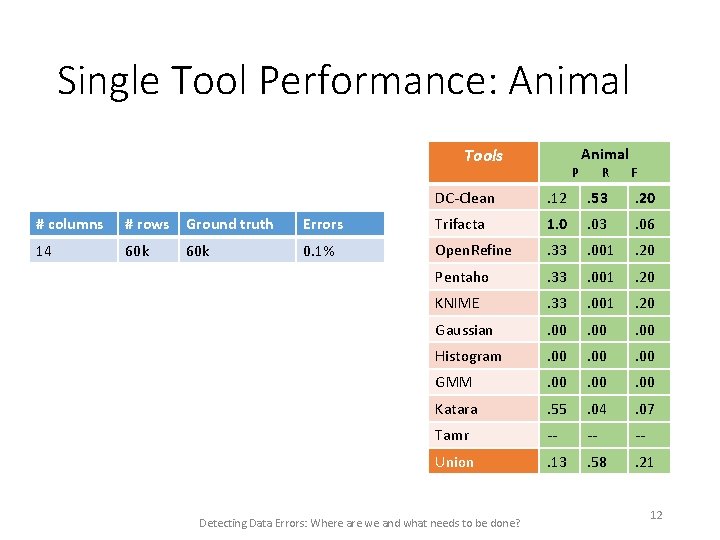 Single Tool Performance: Animal

| # columns | # rows | Ground truth | Errors |
|---|---|---|---|
| 14 | 60k | 60k | 0.1% |

| Tools | Animal P | R | F |
|---|---|---|---|
| DC-Clean | .12 | .53 | .20 |
| Trifacta | 1.0 | .03 | .06 |
| OpenRefine | .33 | .001 | .20 |
| Pentaho | .33 | .001 | .20 |
| KNIME | .33 | .001 | .20 |
| Gaussian | .00 | .00 | .00 |
| Histogram | .00 | .00 | .00 |
| GMM | .00 | .00 | .00 |
| Katara | .55 | .04 | .07 |
| Tamr | -- | -- | -- |
| Union | .13 | .58 | .21 |

Detecting Data Errors: Where are we and what needs to be done?

12